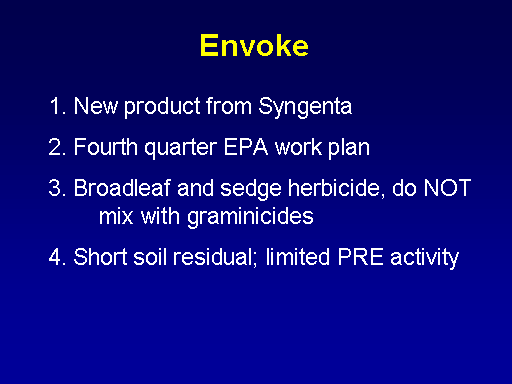 Envoke

1. New product from Syngenta

2. Fourth quarter EPA work plan

3. Broadleaf and sedge herbicide, do NOT mix with graminicides

4. Short soil residual; limited PRE activity